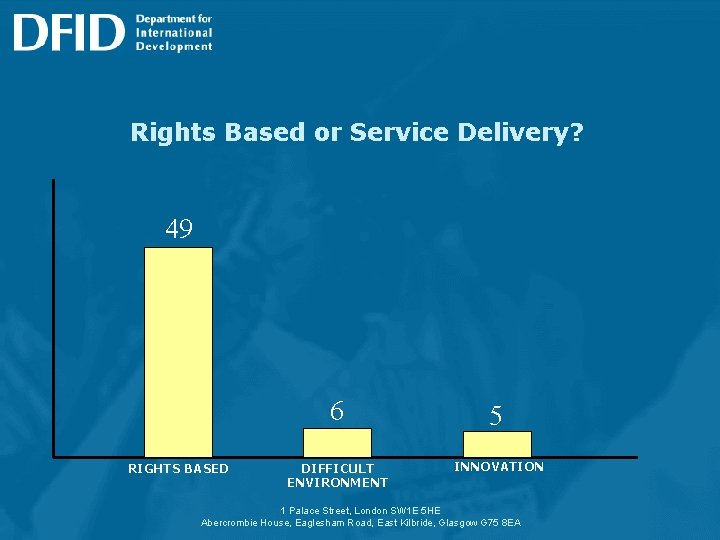 DFID Department for International Development

Rights Based or Service Delivery?

49

6

5

RIGHTS BASED

DIFFICULT ENVIRONMENT

INNOVATION

1 Palace Street, London SW1E 5HE
Abercrombie House, Eaglesham Road, East Kilbride, Glasgow G75 8EA